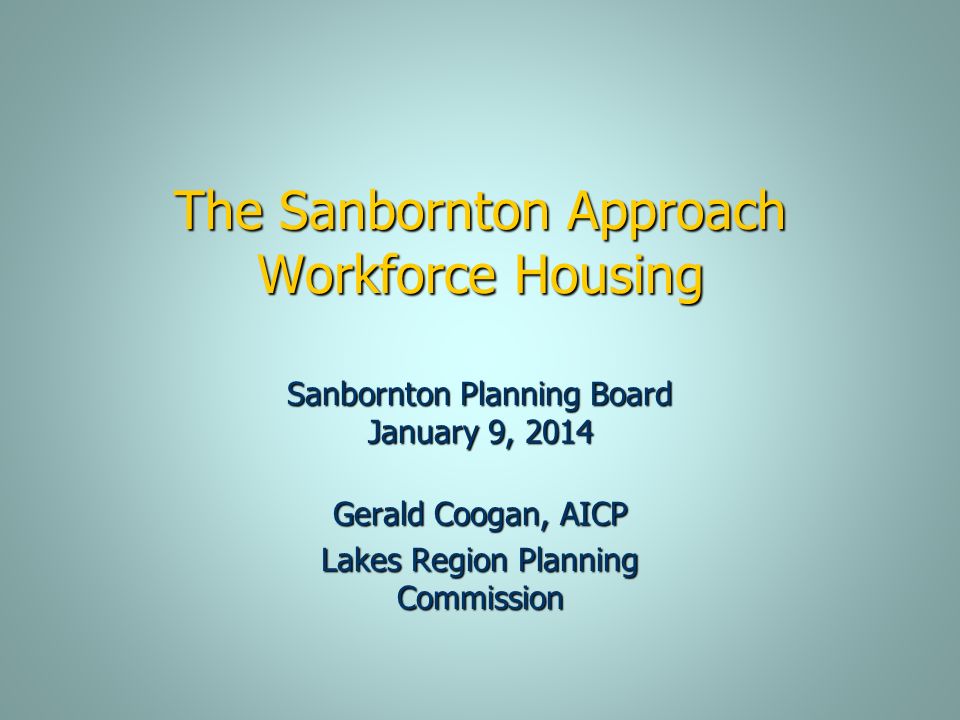 The Sanbornton Approach
Workforce Housing

Sanbornton Planning Board
January 9, 2014

Gerald Coogan, AICP
Lakes Region Planning Commission